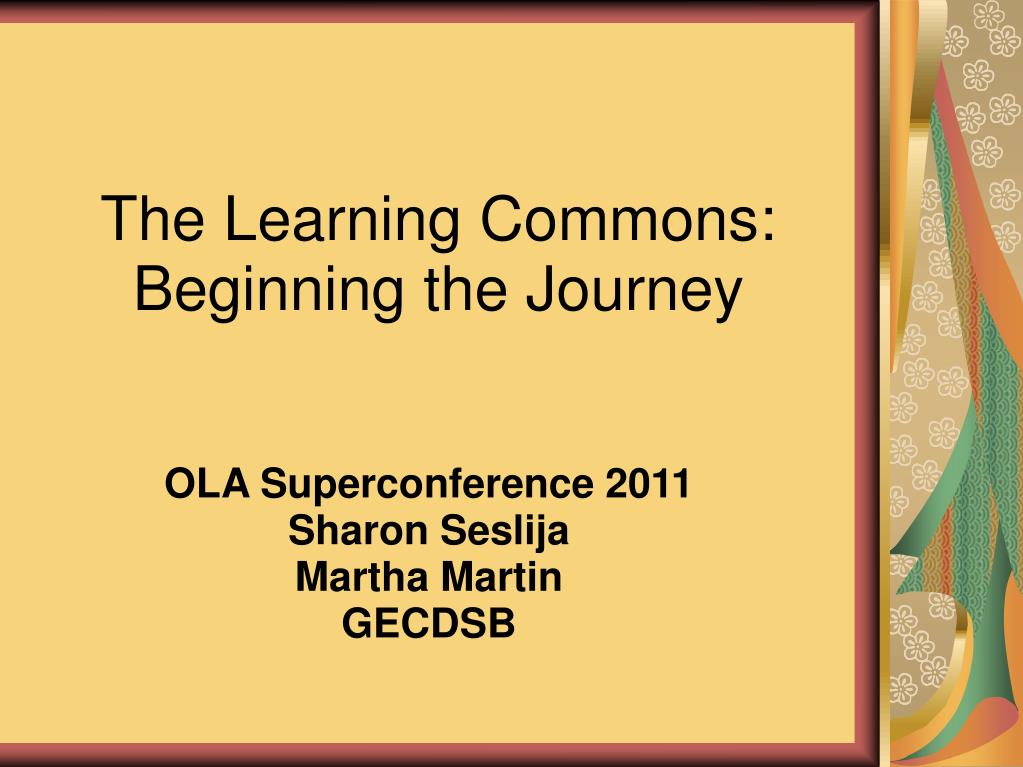 The Learning Commons: Beginning the Journey

OLA Superconference 2011
Sharon Seslija
Martha Martin
GECDSB